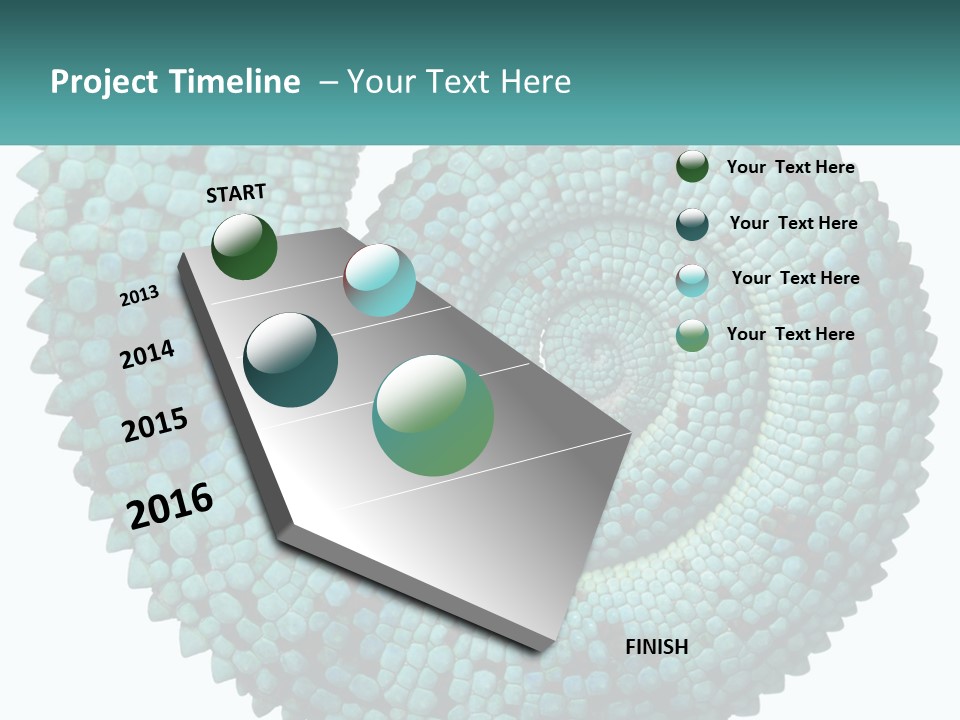 Project Timeline – Your Text Here

START

2013

2014

2015

2016

FINISH

Your Text Here

Your Text Here

Your Text Here

Your Text Here